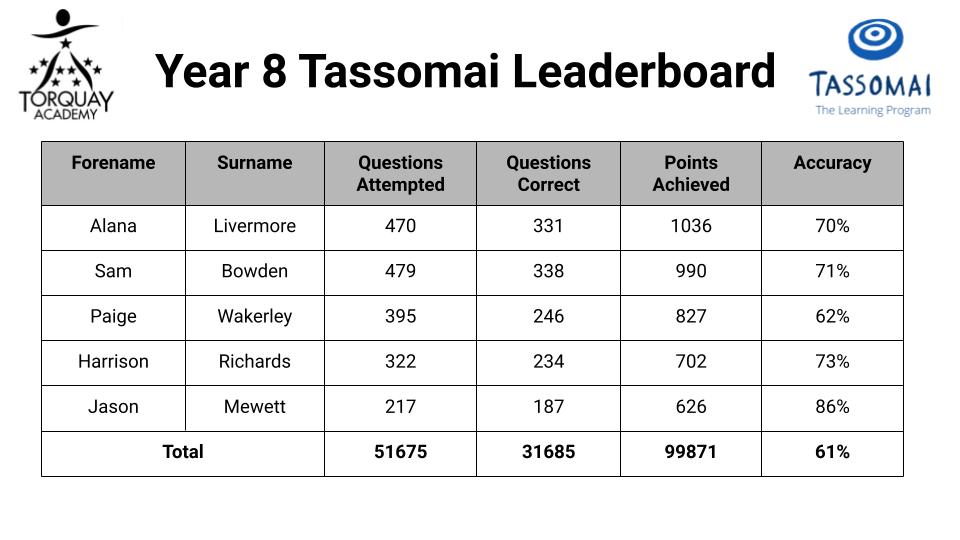 TORQUAY ACADEMY

Year 8 Tassomai Leaderboard

TASSOMAI
The Learning Program

| Forename | Surname | Questions Attempted | Questions Correct | Points Achieved | Accuracy |
|---|---|---|---|---|---|
| Alana | Livermore | 470 | 331 | 1036 | 70% |
| Sam | Bowden | 479 | 338 | 990 | 71% |
| Paige | Wakerley | 395 | 246 | 827 | 62% |
| Harrison | Richards | 322 | 234 | 702 | 73% |
| Jason | Mewett | 217 | 187 | 626 | 86% |
| Total | | 51675 | 31685 | 99871 | 61% |